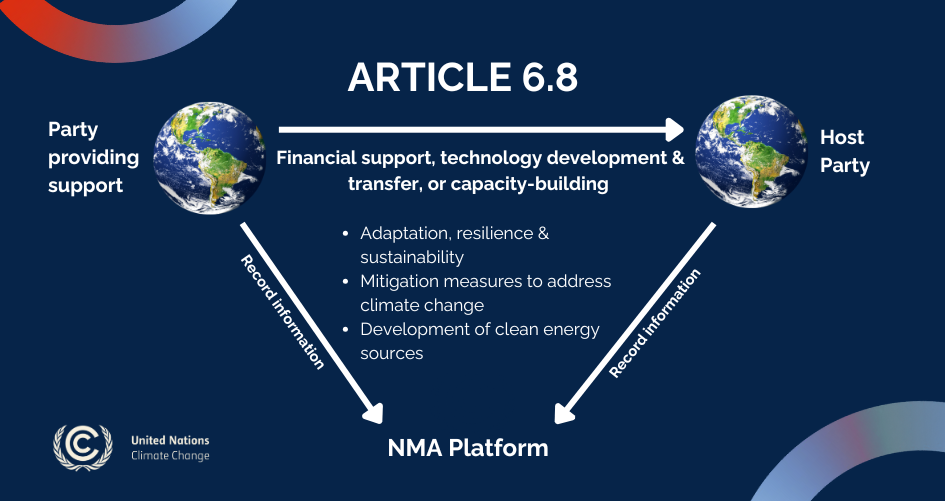 ARTICLE 6.8

Party providing support

Financial support, technology development & transfer, or capacity-building

Host Party

- Adaptation, resilience & sustainability
- Mitigation measures to address climate change
- Development of clean energy sources

Record information

Record information

NMA Platform

United Nations
Climate Change